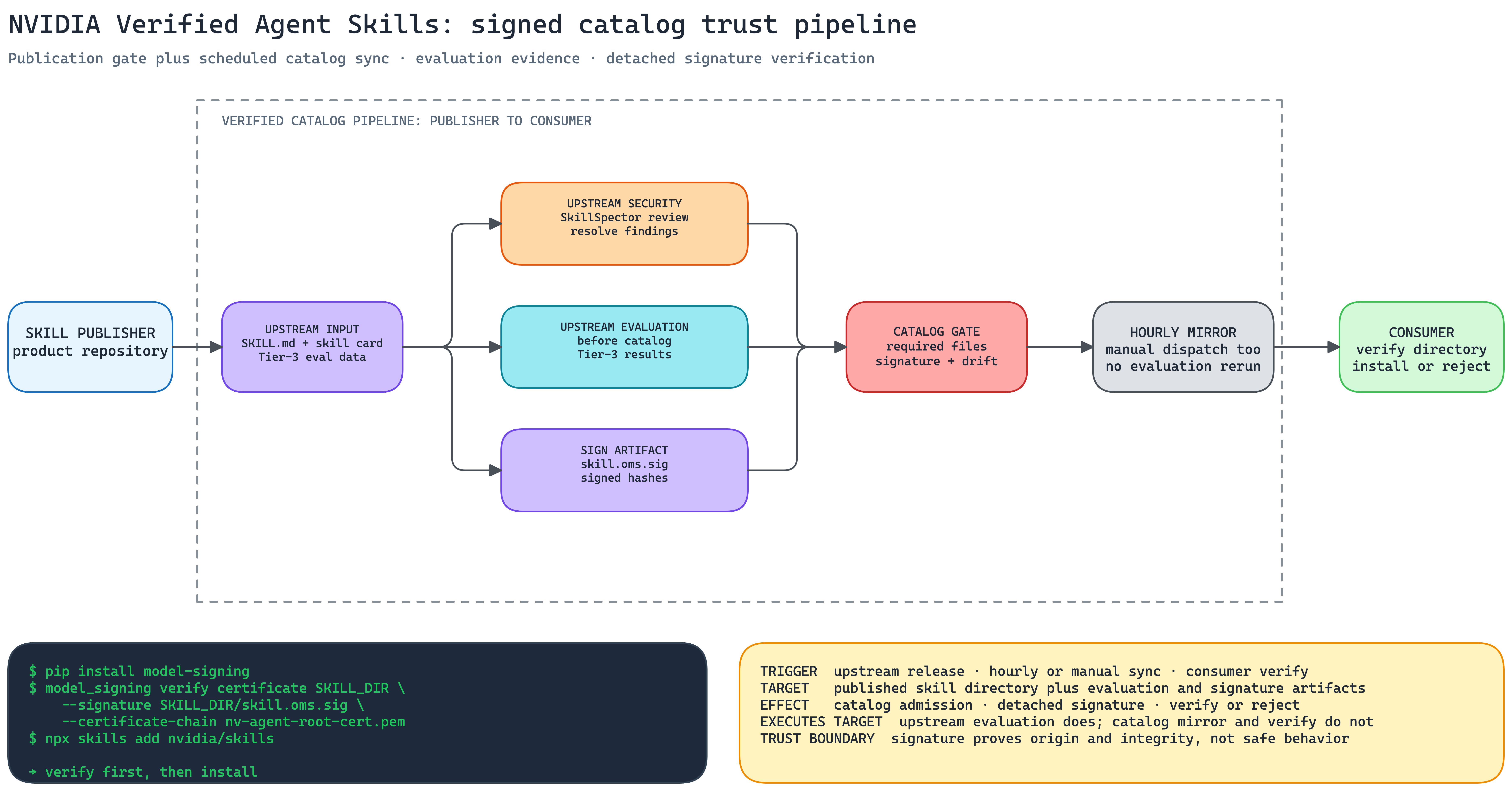 NVIDIA Verified Agent Skills: signed catalog trust pipeline

Publication gate plus scheduled catalog sync · evaluation evidence · detached signature verification

VERIFIED CATALOG PIPELINE: PUBLISHER TO CONSUMER

SKILL PUBLISHER
product repository

UPSTREAM INPUT
SKILL.md + skill card
Tier-3 eval data

UPSTREAM SECURITY
SkillSpector review
resolve findings

UPSTREAM EVALUATION
before catalog
Tier-3 results

SIGN ARTIFACT
skill.oms.sig
signed hashes

CATALOG GATE
required files
signature + drift

HOURLY MIRROR
manual dispatch too
no evaluation rerun

CONSUMER
verify directory
install or reject

$ pip install model-signing
$ model_signing verify certificate SKILL_DIR \
--signature SKILL_DIR/skill.oms.sig \
--certificate-chain nv-agent-root-cert.pem
$ npx skills add nvidia/skills

→ verify first, then install

TRIGGER upstream release · hourly or manual sync · consumer verify
TARGET published skill directory plus evaluation and signature artifacts
EFFECT catalog admission · detached signature · verify or reject
EXECUTES TARGET upstream evaluation does; catalog mirror and verify do not
TRUST BOUNDARY signature proves origin and integrity, not safe behavior